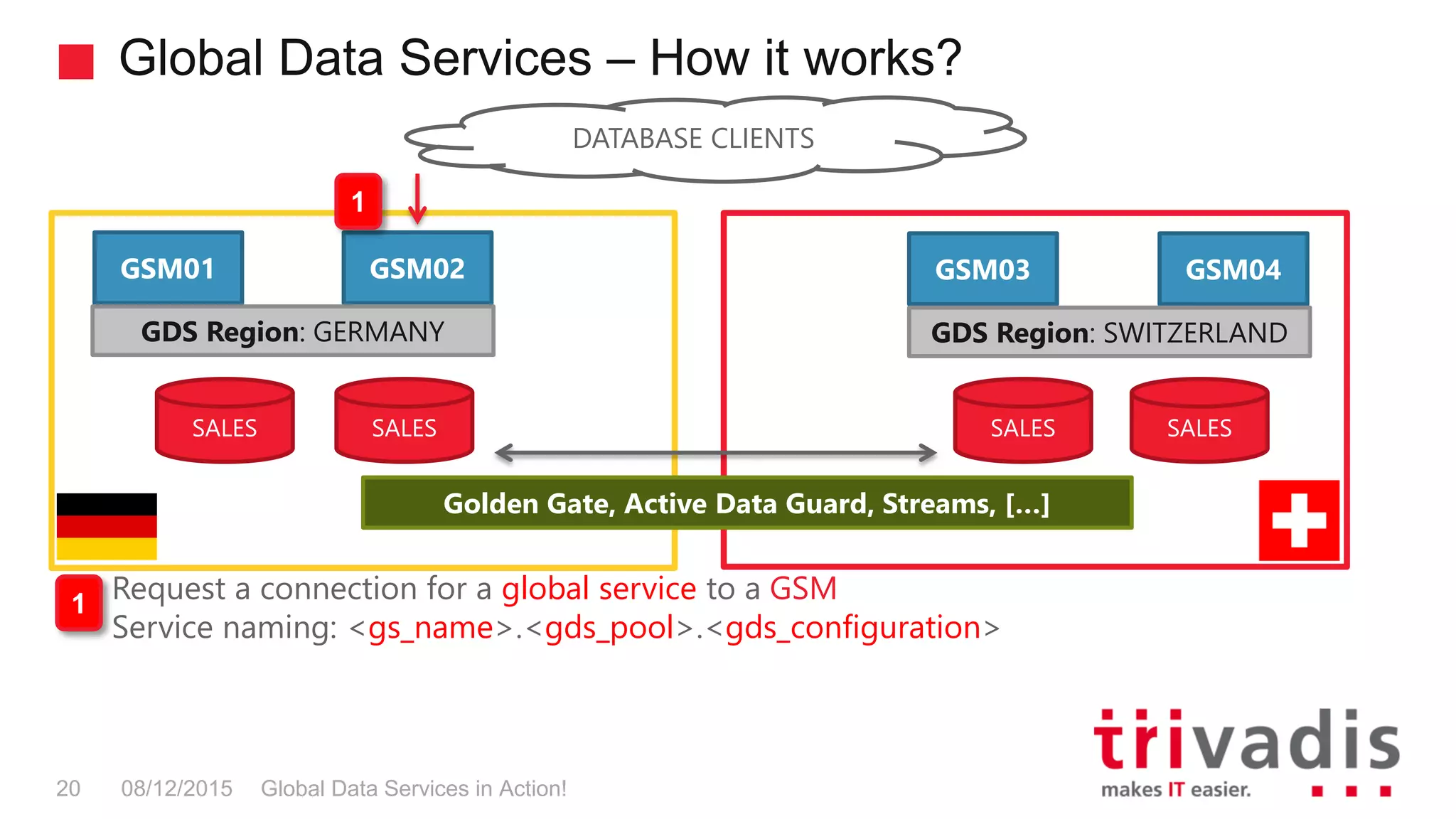 Global Data Services – How it works?

DATABASE CLIENTS

1

GSM01

GSM02

GDS Region: GERMANY

SALES

SALES

GSM03

GSM04

GDS Region: SWITZERLAND

SALES

SALES

Golden Gate, Active Data Guard, Streams, [...]

1 Request a connection for a global service to a GSM
Service naming: <gs_name>.<gds_pool>.<gds_configuration>

20 08/12/2015 Global Data Services in Action!

trivadis
makes IT easier.